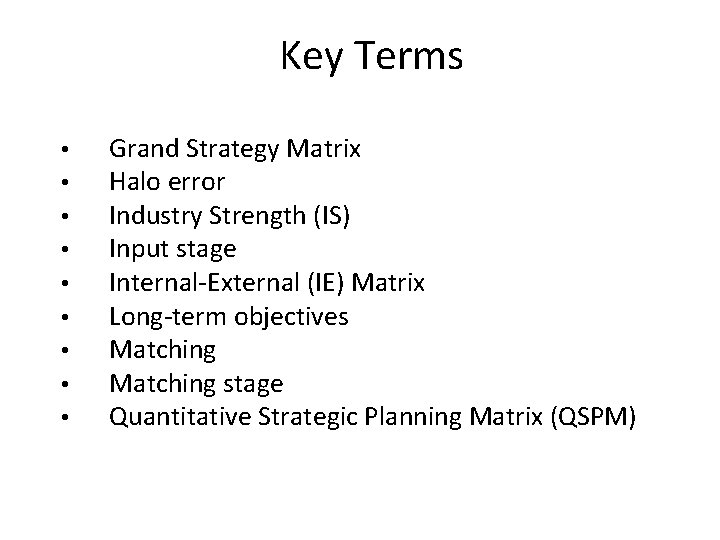 Key Terms

• Grand Strategy Matrix
• Halo error
• Industry Strength (IS)
• Input stage
• Internal-External (IE) Matrix
• Long-term objectives
• Matching
• Matching stage
• Quantitative Strategic Planning Matrix (QSPM)